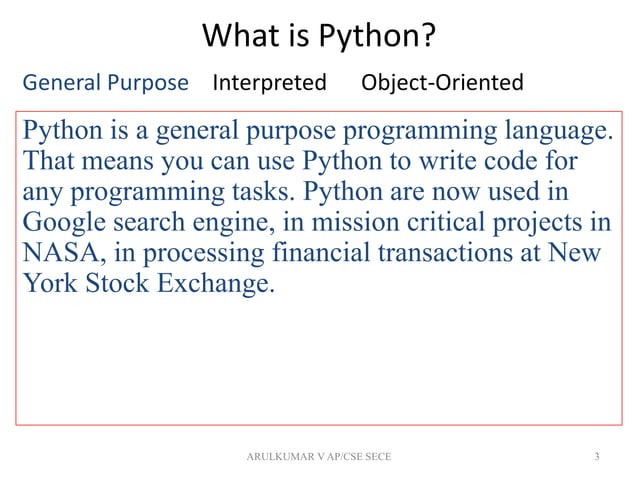 What is Python?

General Purpose Interpreted Object-Oriented

Python is a general purpose programming language. That means you can use Python to write code for any programming tasks. Python are now used in Google search engine, in mission critical projects in NASA, in processing financial transactions at New York Stock Exchange.

ARULKUMAR V AP/CSE SECE

3